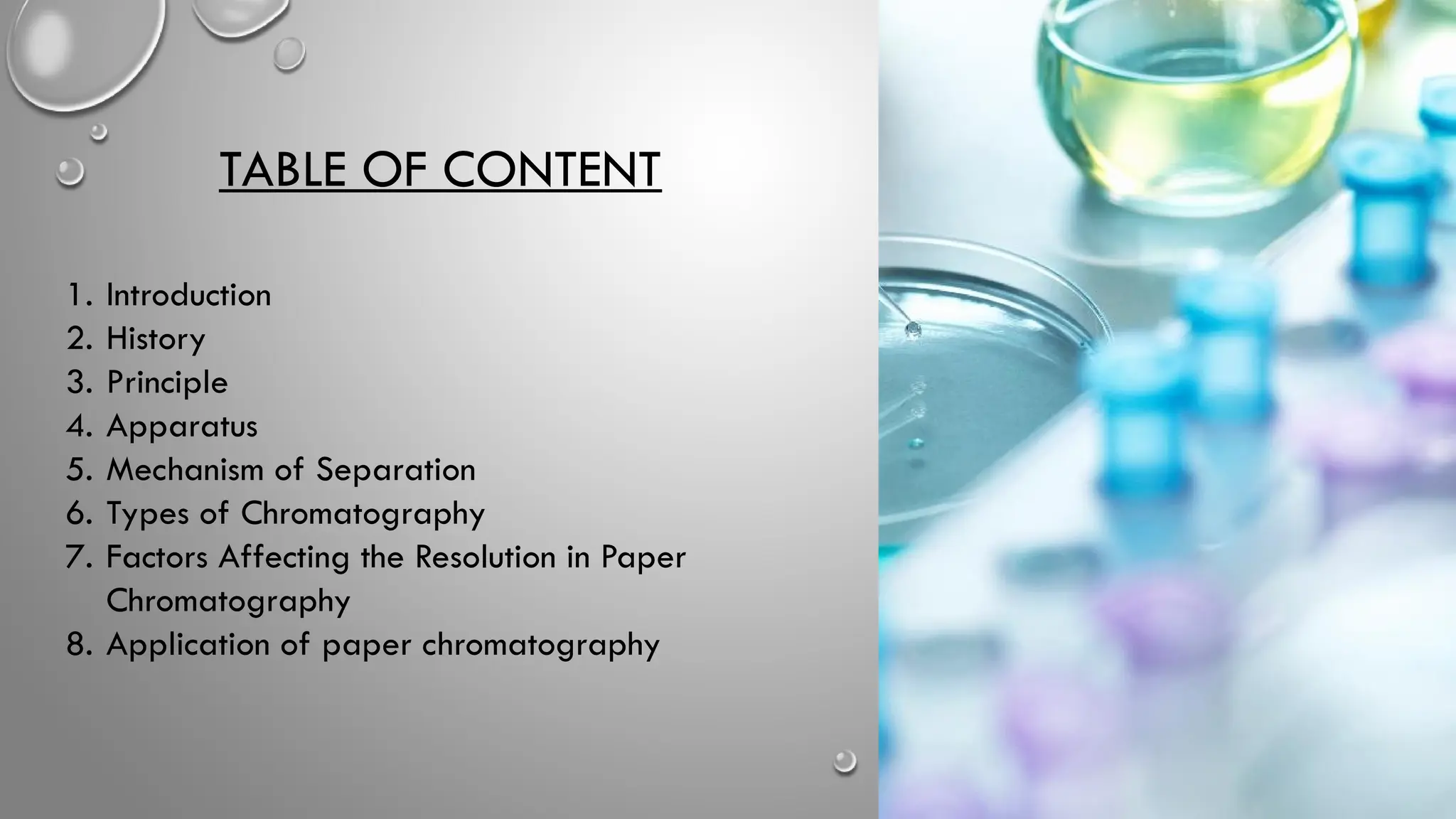 TABLE OF CONTENT

1. Introduction
2. History
3. Principle
4. Apparatus
5. Mechanism of Separation
6. Types of Chromatography
7. Factors Affecting the Resolution in Paper Chromatography
8. Application of paper chromatography